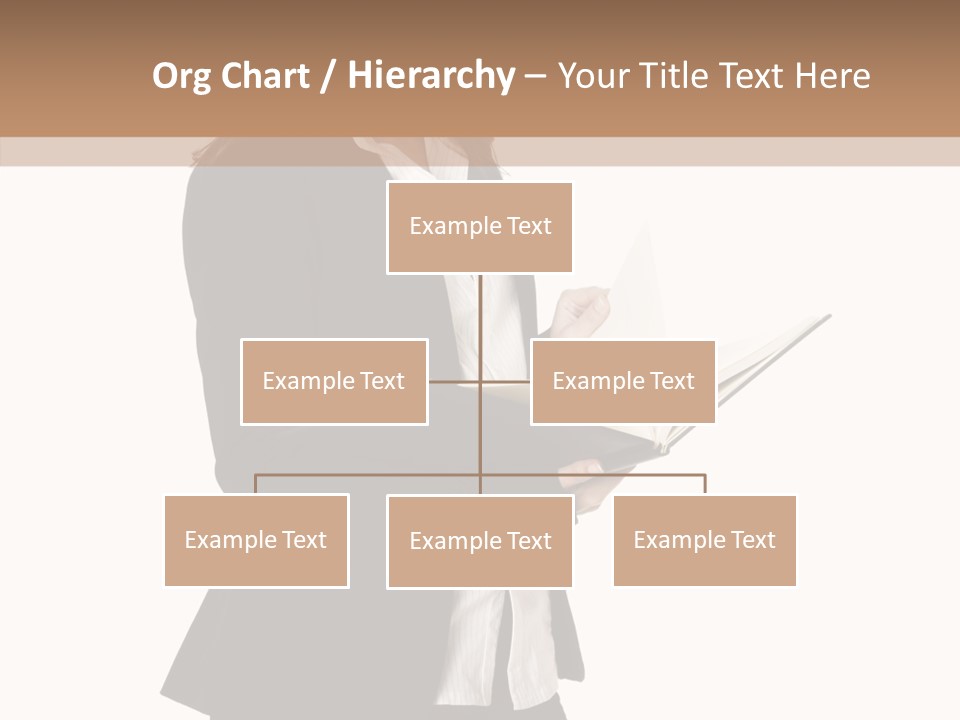 Org Chart / Hierarchy – Your Title Text Here

Example Text

Example Text

Example Text

Example Text

Example Text

Example Text